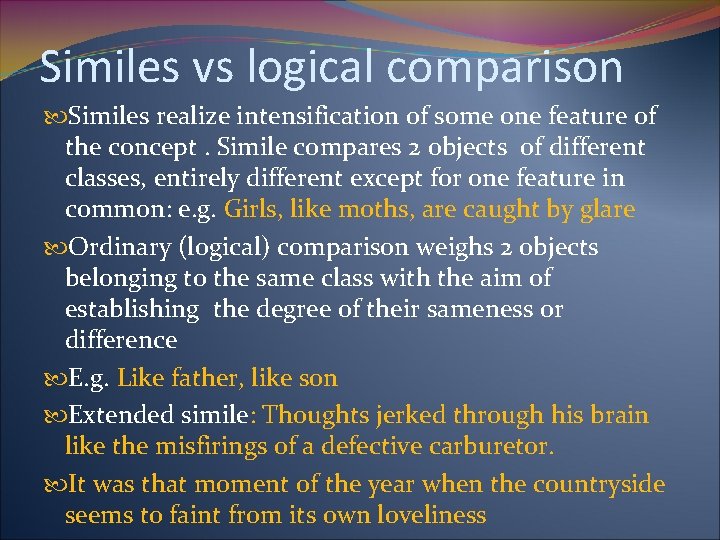 Similes vs logical comparison

Similes realize intensification of some one feature of the concept . Simile compares 2 objects of different classes, entirely different except for one feature in common: e.g. Girls, like moths, are caught by glare

Ordinary (logical) comparison weighs 2 objects belonging to the same class with the aim of establishing the degree of their sameness or difference

E.g. Like father, like son

Extended simile: Thoughts jerked through his brain like the misfirings of a defective carburetor.

It was that moment of the year when the countryside seems to faint from its own loveliness